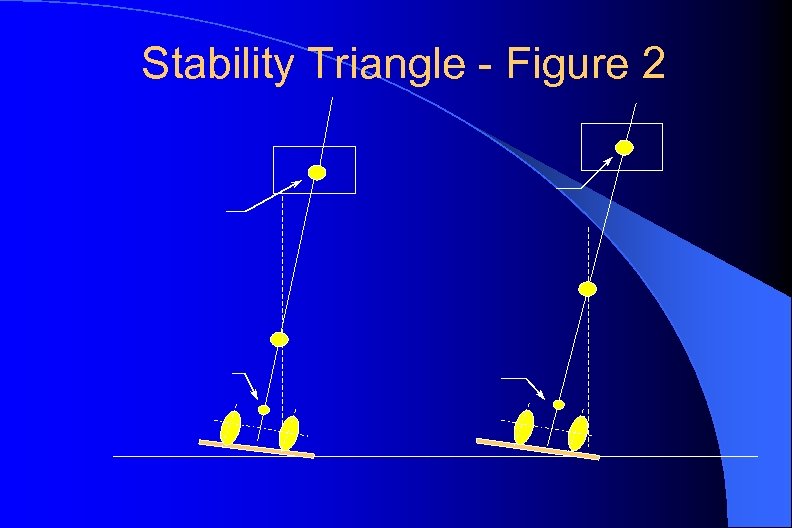 Stability Triangle - Figure 2